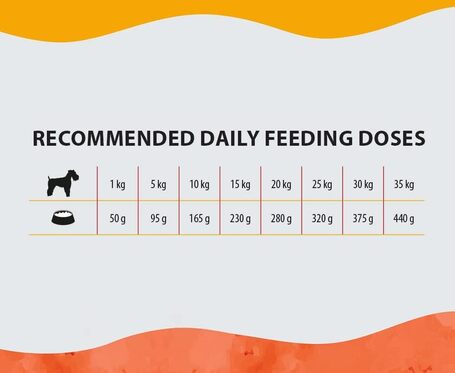 RECOMMENDED DAILY FEEDING DOSES

| | 1 kg | 5 kg | 10 kg | 15 kg | 20 kg | 25 kg | 30 kg | 35 kg |
|---|---|---|---|---|---|---|---|---|
| | 50 g | 95 g | 165 g | 230 g | 280 g | 320 g | 375 g | 440 g |